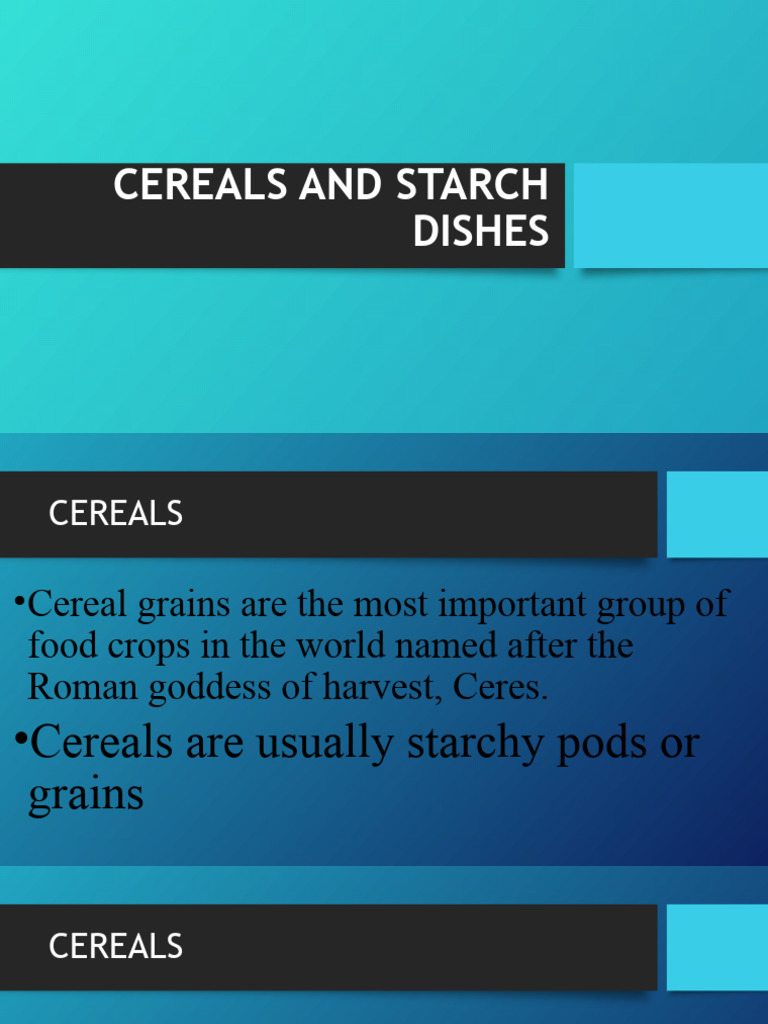 CEREALS AND STARCH DISHES

CEREALS

•Cereal grains are the most important group of food crops in the world named after the Roman goddess of harvest, Ceres.

•Cereals are usually starchy pods or grains

CEREALS